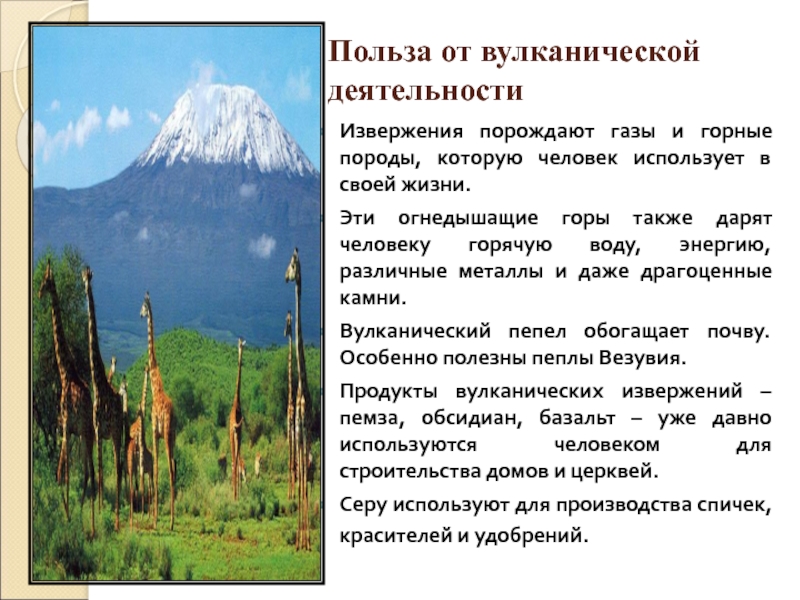 Польза от вулканической деятельности

Извержения порождают газы и горные породы, которую человек использует в своей жизни.

Эти огнедышащие горы также дарят человеку горячую воду, энергию, различные металлы и даже драгоценные камни.

Вулканический пепел обогащает почву. Особенно полезны пеплы Везувия.

Продукты вулканических извержений – пемза, обсидиан, базальт – уже давно используются человеком для строительства домов и церквей.

Серу используют для производства спичек, красителей и удобрений.